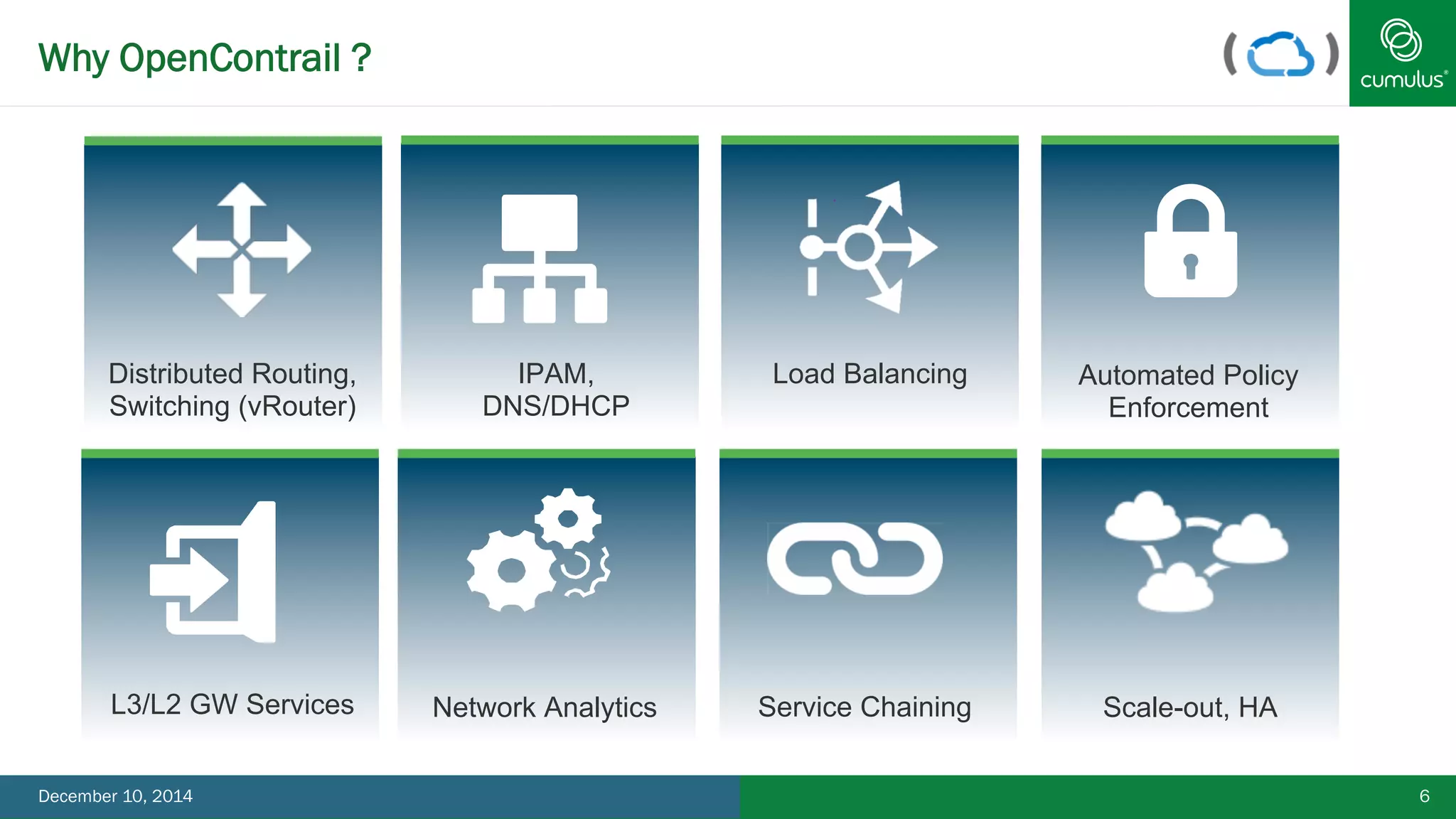 Why OpenContrail ?

cumulus

Distributed Routing, Switching (vRouter)

IPAM, DNS/DHCP

Load Balancing

Automated Policy Enforcement

L3/L2 GW Services

Network Analytics

Service Chaining

Scale-out, HA

December 10, 2014

6